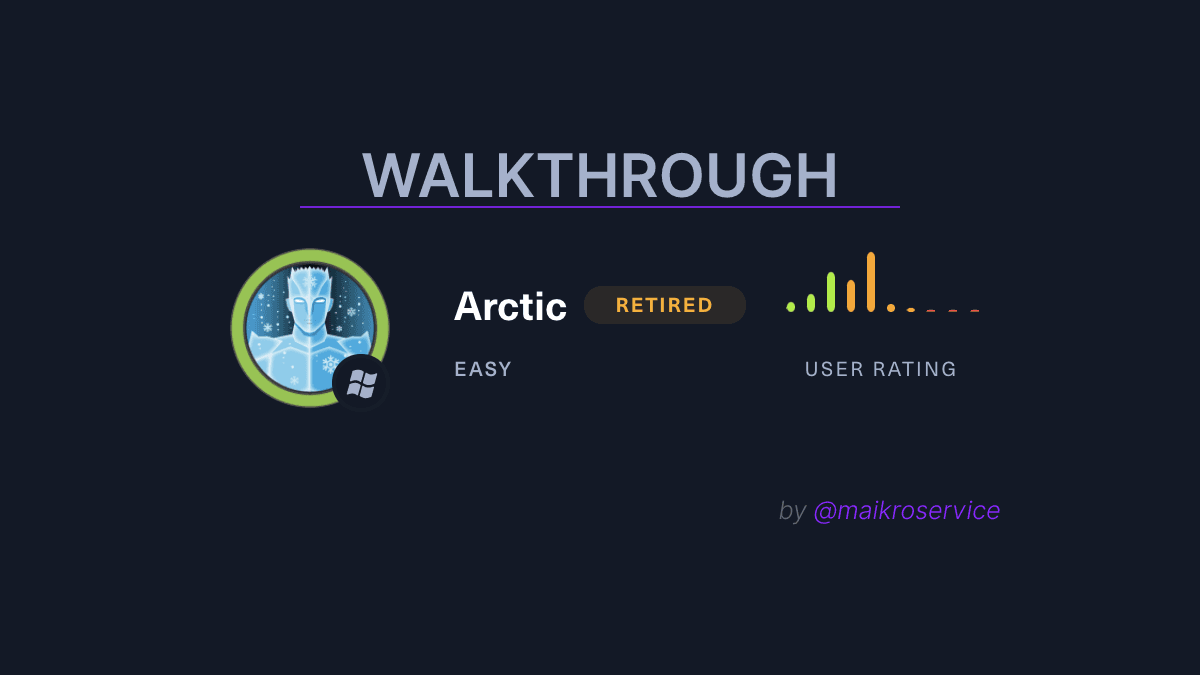 WALKTHROUGH

Arctic RETIRED

EASY

USER RATING

by @maikroservice